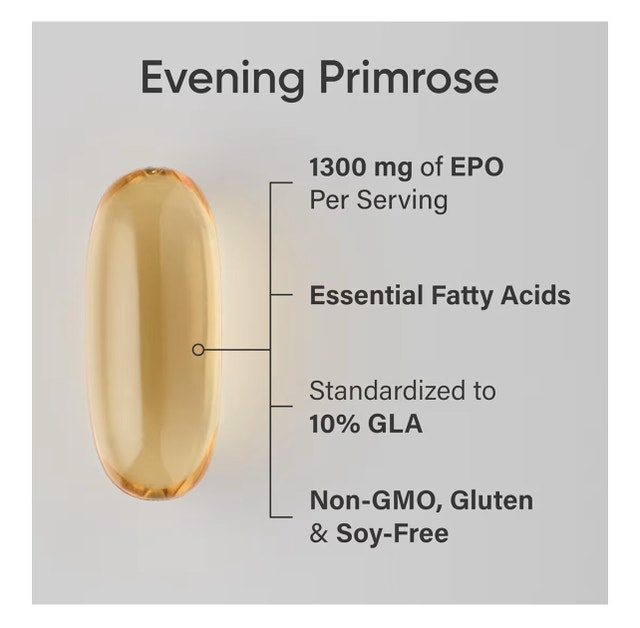 Evening Primrose

1300 mg of EPO
Per Serving

Essential Fatty Acids

Standardized to
10% GLA

Non-GMO, Gluten
& Soy-Free